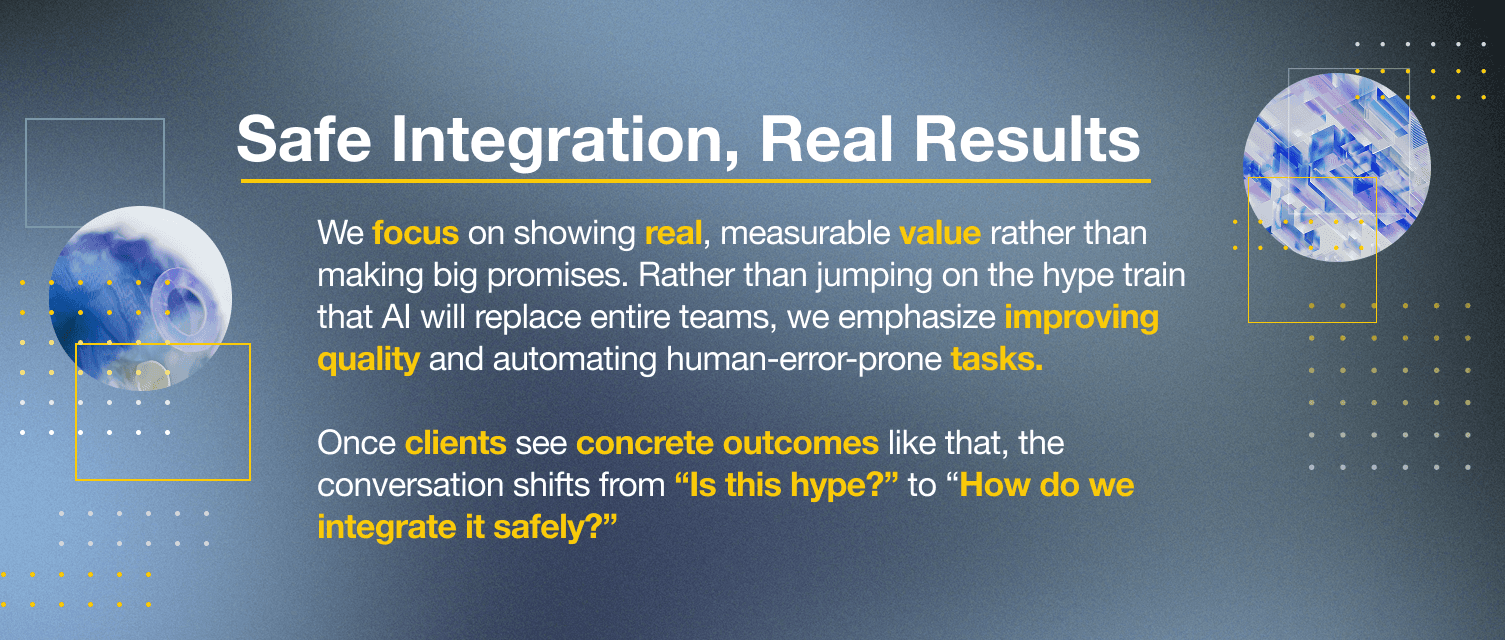 Safe Integration, Real Results

We focus on showing real, measurable value rather than making big promises. Rather than jumping on the hype train that AI will replace entire teams, we emphasize improving quality and automating human-error-prone tasks.

Once clients see concrete outcomes like that, the conversation shifts from “Is this hype?” to “How do we integrate it safely?”